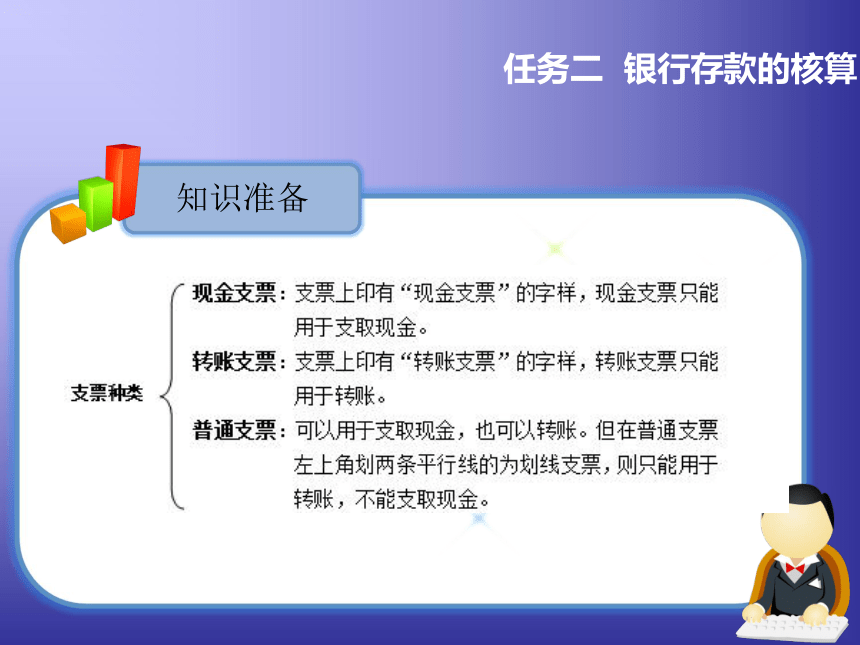 任务二 银行存款的核算

知识准备

支票种类

现金支票：支票上印有“现金支票”的字样，现金支票只能用于支取现金。

转账支票：支票上印有“转账支票”的字样，转账支票只能用于转账。

普通支票：可以用于支取现金，也可以转账。但在普通支票左上角划两条平行线的为划线支票，则只能用于转账，不能支取现金。